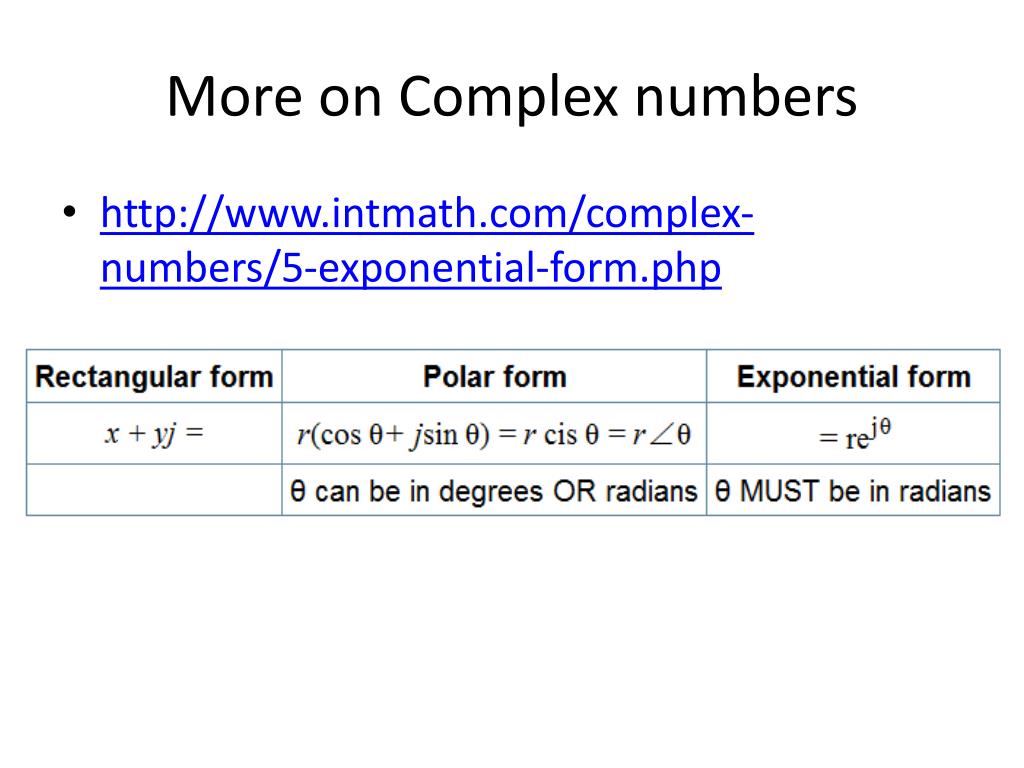 More on Complex numbers

• http://www.intmath.com/complex-numbers/5-exponential-form.php

| Rectangular form | Polar form | Exponential form |
|---|---|---|
| $x + yj =$ | $r(\cos\theta + j\sin\theta) = r \text{ cis } \theta = r\angle\theta$ | $= re^{j\theta}$ |
| | θ can be in degrees OR radians | θ MUST be in radians |